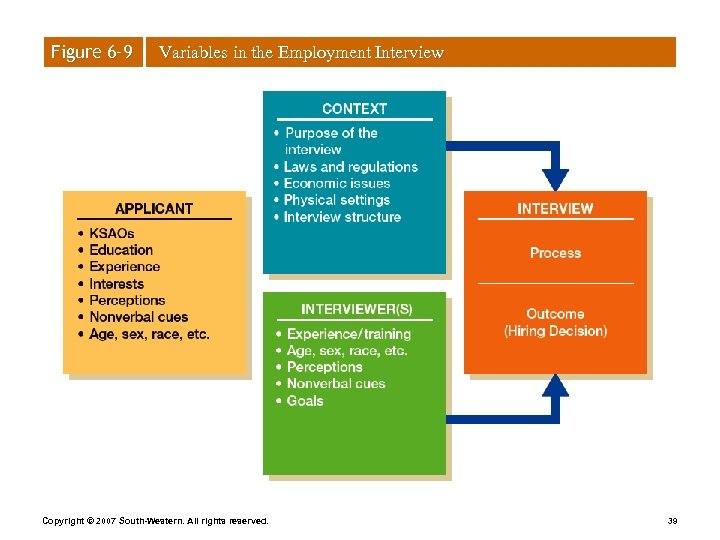 Figure 6-9 Variables in the Employment Interview

APPLICANT
• KSAOs
• Education
• Experience
• Interests
• Perceptions
• Nonverbal cues
• Age, sex, race, etc.

CONTEXT
• Purpose of the interview
• Laws and regulations
• Economic issues
• Physical settings
• Interview structure

INTERVIEWER(S)
• Experience/training
• Age, sex, race, etc.
• Perceptions
• Nonverbal cues
• Goals

INTERVIEW
Process
Outcome (Hiring Decision)

Copyright © 2007 South-Western. All rights reserved.

39